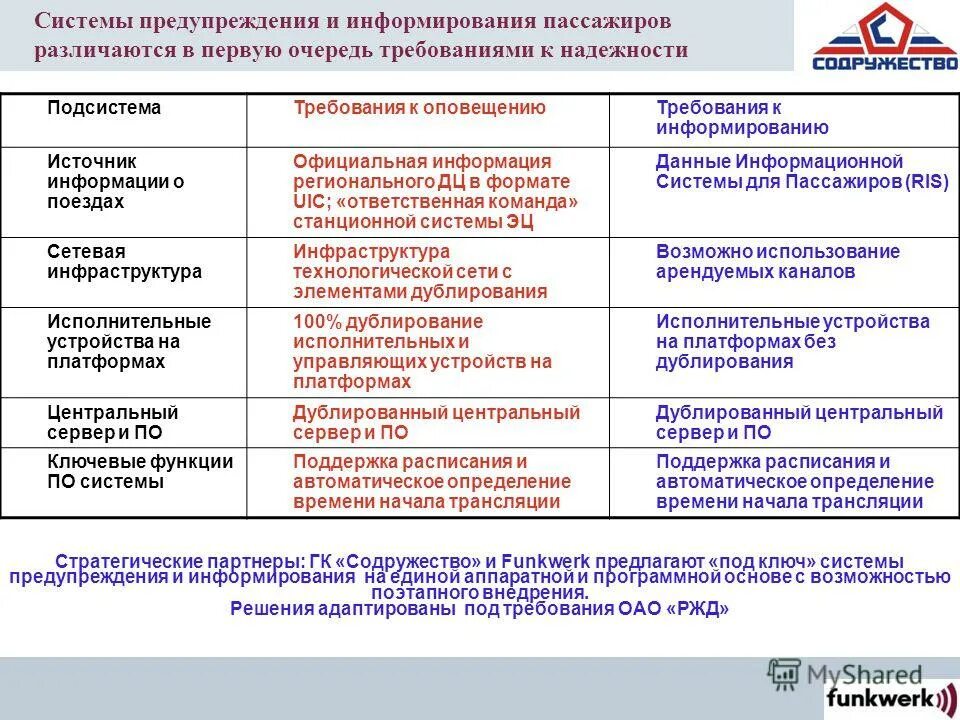 Системы предупреждения и информирования пассажиров различаются в первую очередь требованиями к надежности

СОДРУЖЕСТВО

| Подсистема | Требования к оповещению | Требования к информированию |
|---|---|---|
| Источник информации о поездах | Официальная информация регионального ДЦ в формате UIC; «ответственная команда» станционной системы ЭЦ | Данные Информационной Системы для Пассажиров (RIS) |
| Сетевая инфраструктура | Инфраструктура технологической сети с элементами дублирования | Возможно использование арендуемых каналов |
| Исполнительные устройства на платформах | 100% дублирование исполнительных и управляющих устройств на платформах | Исполнительные устройства на платформах без дублирования |
| Центральный сервер и ПО | Дублированный центральный сервер и ПО | Дублированный центральный сервер и ПО |
| Ключевые функции ПО системы | Поддержка расписания и автоматическое определение времени начала трансляции | Поддержка расписания и автоматическое определение времени начала трансляции |

Стратегические партнеры: ГК «Содружество» и Funkwerk предлагают «под ключ» системы предупреждения и информирования на единой аппаратной и программной основе с возможностью поэтапного внедрения.
Решения адаптированы под требования ОАО «РЖД»

MyShared

funkwerk